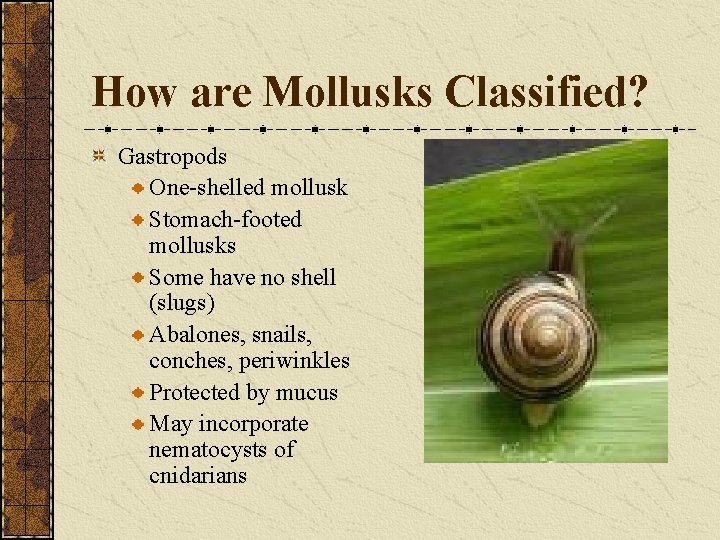 How are Mollusks Classified?

Gastropods

One-shelled mollusk

Stomach-footed mollusks

Some have no shell (slugs)

Abalones, snails, conches, periwinkles

Protected by mucus

May incorporate nematocysts of cnidarians